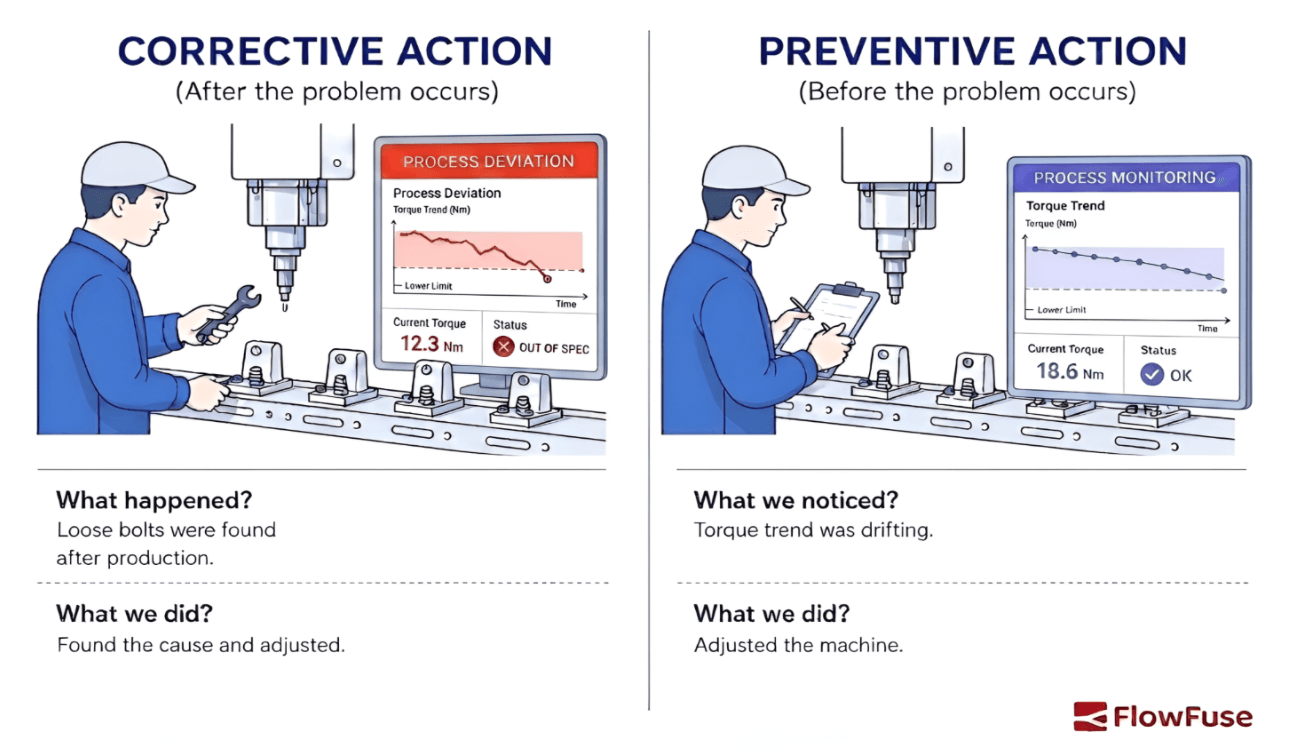 CORRECTIVE ACTION
(After the problem occurs)

PROCESS DEVIATION
Process Deviation
Torque Trend (Nm)
Lower Limit
Time
Current Torque
12.3 Nm
Status
OUT OF SPEC

What happened?
Loose bolts were found after production.

What we did?
Found the cause and adjusted.

PREVENTIVE ACTION
(Before the problem occurs)

PROCESS MONITORING
Torque Trend
Torque (Nm)
Lower Limit
Time
Current Torque
18.6 Nm
Status
OK

What we noticed?
Torque trend was drifting.

What we did?
Adjusted the machine.

FlowFuse